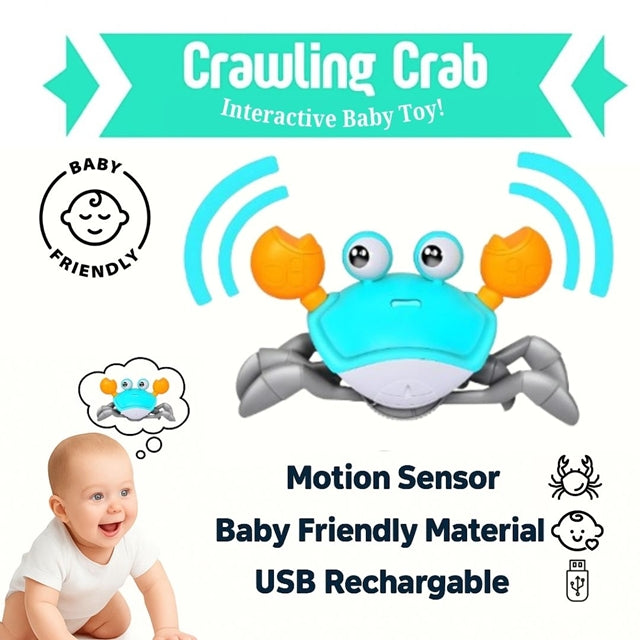 Crawling Crab
Interactive Baby Toy!

BABY FRIENDLY

Motion Sensor
Baby Friendly Material
USB Rechargable